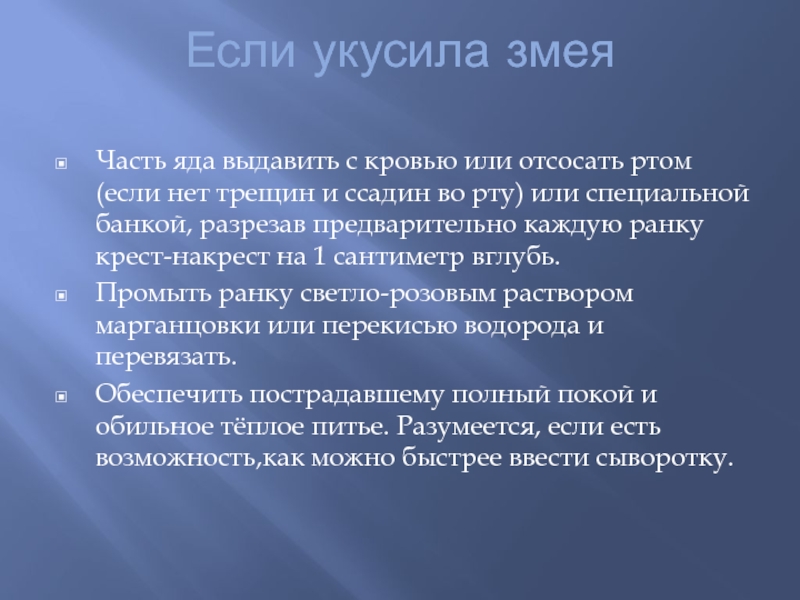 Если укусила змея

Часть яда выдавить с кровью или отсосать ртом (если нет трещин и ссадин во рту) или специальной банкой, разрезав предварительно каждую ранку крест-накрест на 1 сантиметр вглубь.

Промыть ранку светло-розовым раствором марганцовки или перекисью водорода и перевязать.

Обеспечить пострадавшему полный покой и обильное тёплое питье. Разумеется, если есть возможность,как можно быстрее ввести сыворотку.